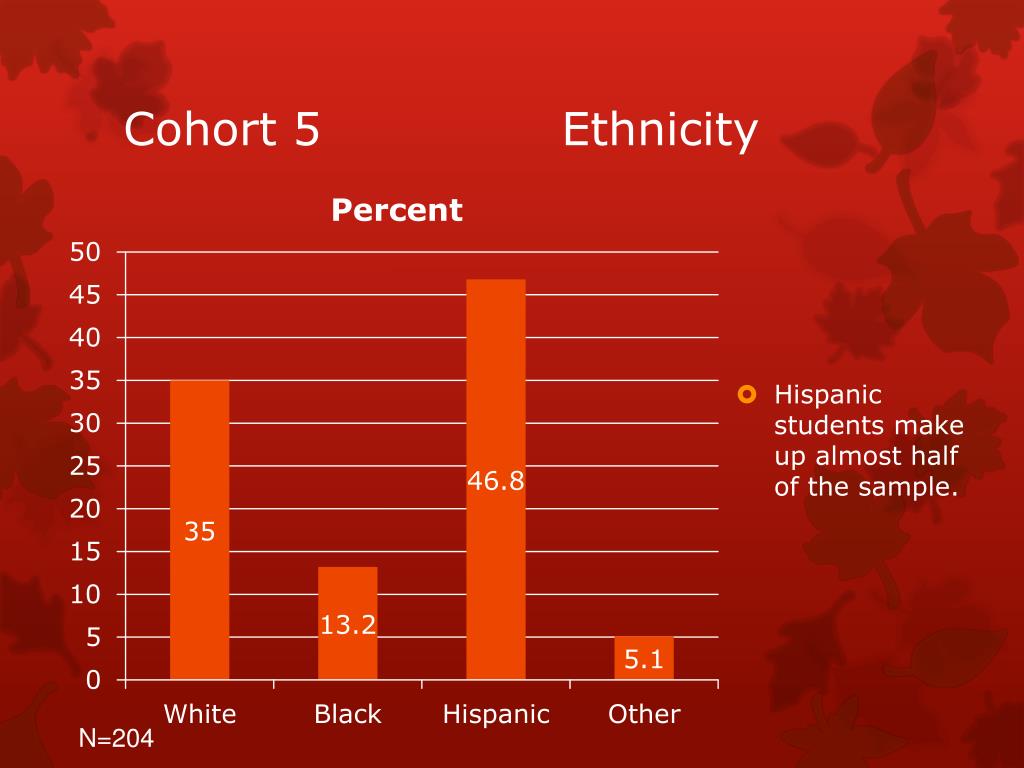 Cohort 5 Ethnicity

Percent

50
45
40
35
30
25
20
15
10
5
0

35
13.2
46.8
5.1

White Black Hispanic Other

N=204

Hispanic students make up almost half of the sample.